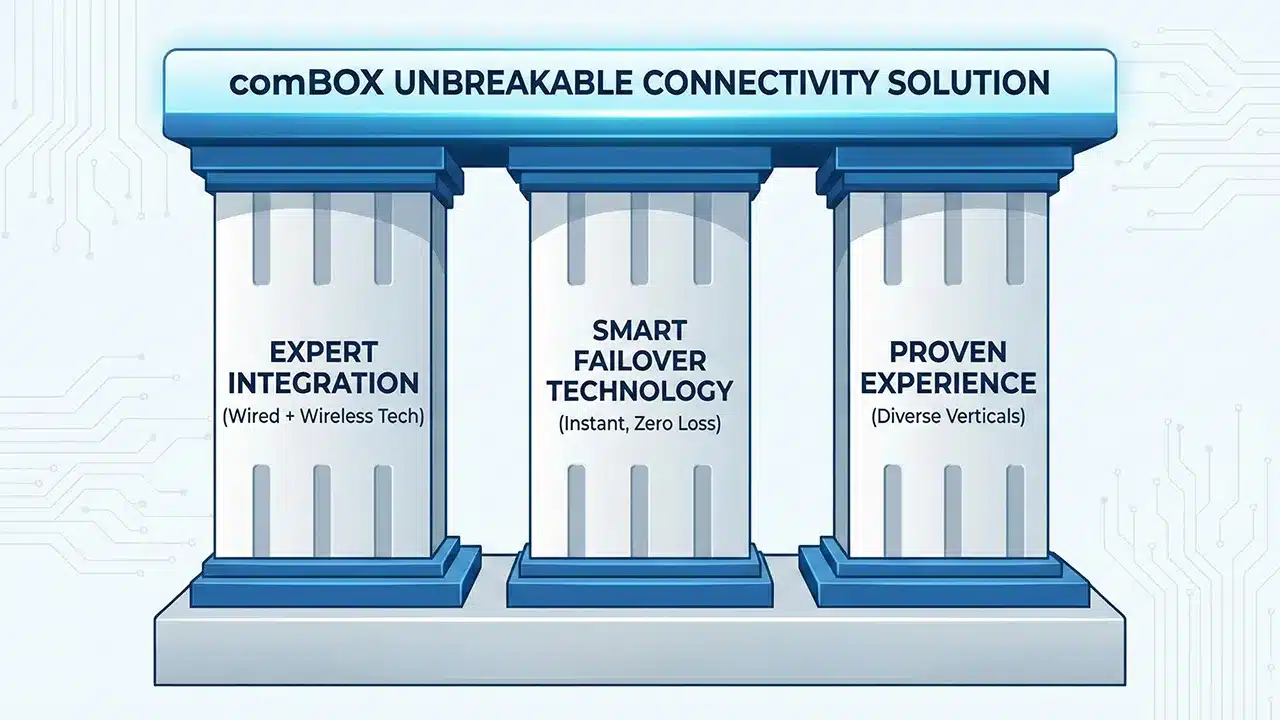 comBOX UNBREAKABLE CONNECTIVITY SOLUTION

EXPERT INTEGRATION
(Wired + Wireless Tech)

SMART FAILOVER TECHNOLOGY
(Instant, Zero Loss)

PROVEN EXPERIENCE
(Diverse Verticals)